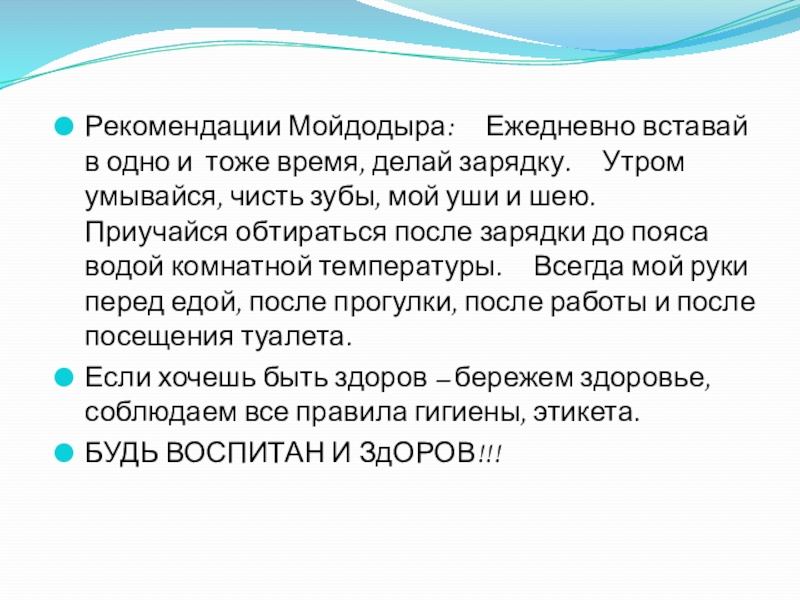 Рекомендации Мойдодыра: Ежедневно вставай в одно и тоже время, делай зарядку. Утром умывайся, чисть зубы, мой уши и шею. Приучайся обтираться после зарядки до пояса водой комнатной температуры. Всегда мой руки перед едой, после прогулки, после работы и после посещения туалета.

Если хочешь быть здоров – бережем здоровье, соблюдаем все правила гигиены, этикета.

БУДЬ ВОСПИТАН И ЗдОРОВ!!!